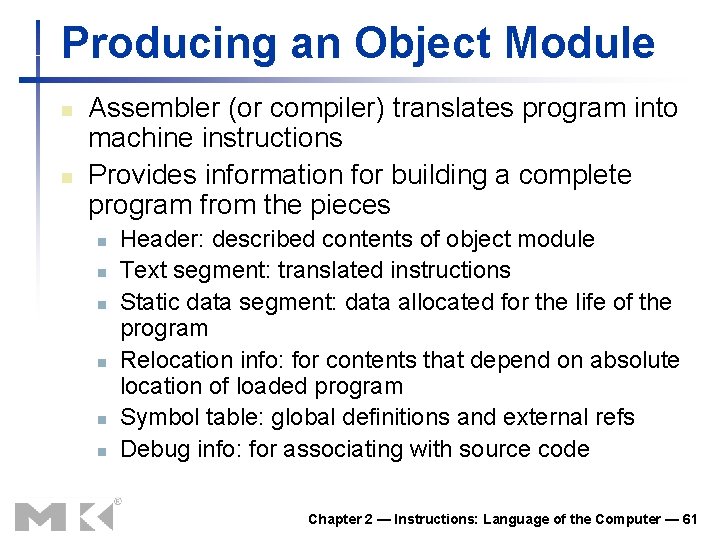 Producing an Object Module

- Assembler (or compiler) translates program into machine instructions
- Provides information for building a complete program from the pieces
  - Header: described contents of object module
  - Text segment: translated instructions
  - Static data segment: data allocated for the life of the program
  - Relocation info: for contents that depend on absolute location of loaded program
  - Symbol table: global definitions and external refs
  - Debug info: for associating with source code

MK®

Chapter 2 — Instructions: Language of the Computer — 61